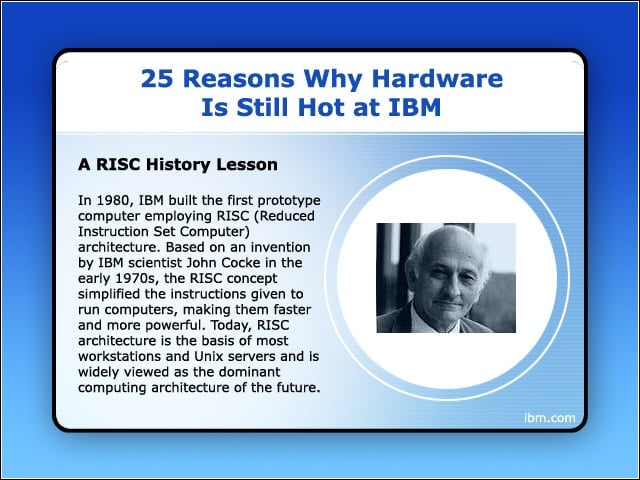 25 Reasons Why Hardware Is Still Hot at IBM

A RISC History Lesson

In 1980, IBM built the first prototype computer employing RISC (Reduced Instruction Set Computer) architecture. Based on an invention by IBM scientist John Cocke in the early 1970s, the RISC concept simplified the instructions given to run computers, making them faster and more powerful. Today, RISC architecture is the basis of most workstations and Unix servers and is widely viewed as the dominant computing architecture of the future.

ibm.com